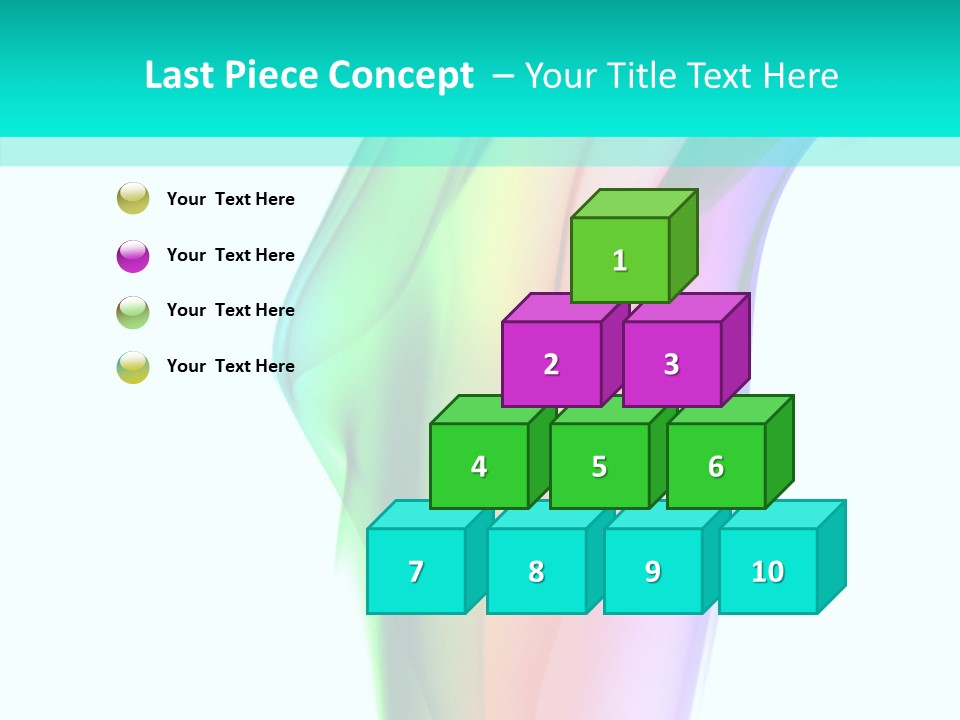 Last Piece Concept – Your Title Text Here

Your Text Here

Your Text Here

Your Text Here

Your Text Here

1

2

3

4

5

6

7

8

9

10